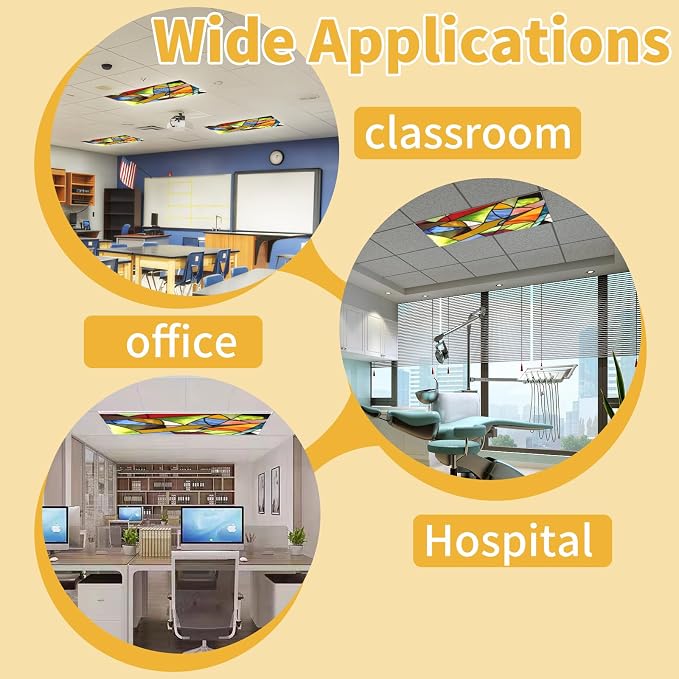 Wide Applications

classroom

office

Hospital